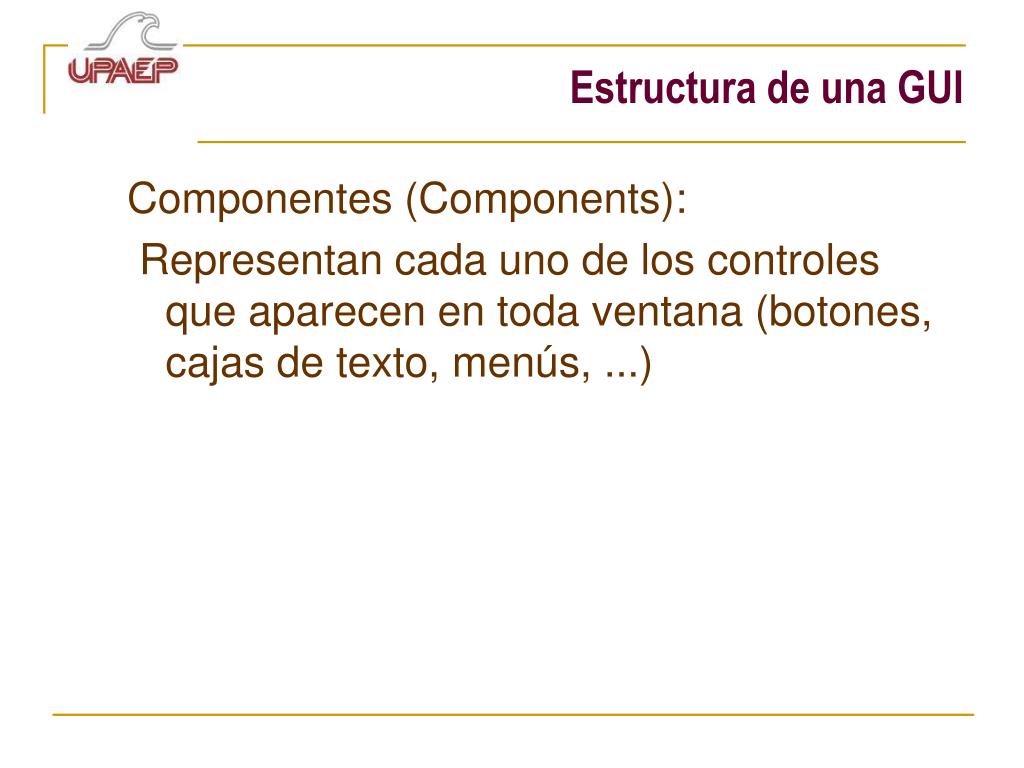 UPAEP

Estructura de una GUI

Componentes (Components):

Representan cada uno de los controles que aparecen en toda ventana (botones, cajas de texto, menús, ...)